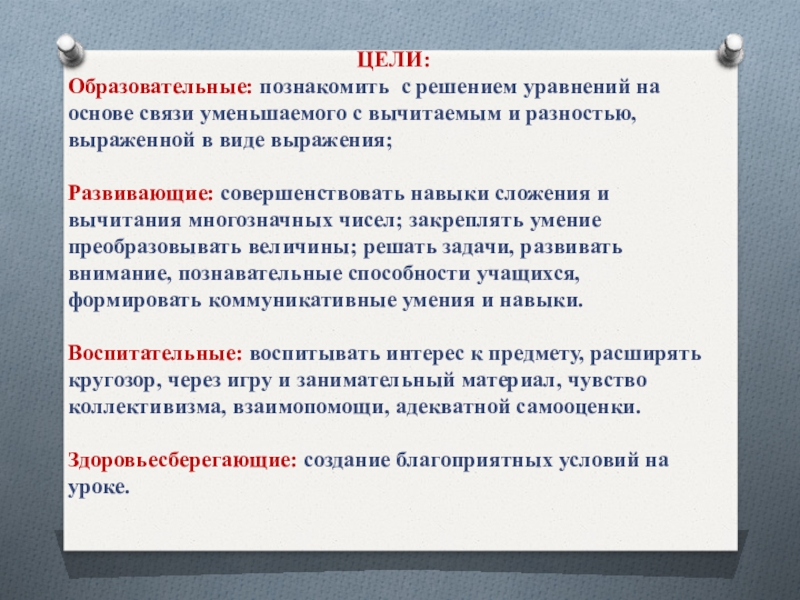 ЦЕЛИ:
Образовательные: познакомить с решением уравнений на основе связи уменьшаемого с вычитаемым и разностью, выраженной в виде выражения;

Развивающие: совершенствовать навыки сложения и вычитания многозначных чисел; закреплять умение преобразовывать величины; решать задачи, развивать внимание, познавательные способности учащихся, формировать коммуникативные умения и навыки.

Воспитательные: воспитывать интерес к предмету, расширять кругозор, через игру и занимательный материал, чувство коллективизма, взаимопомощи, адекватной самооценки.

Здоровьесберегающие: создание благоприятных условий на уроке.